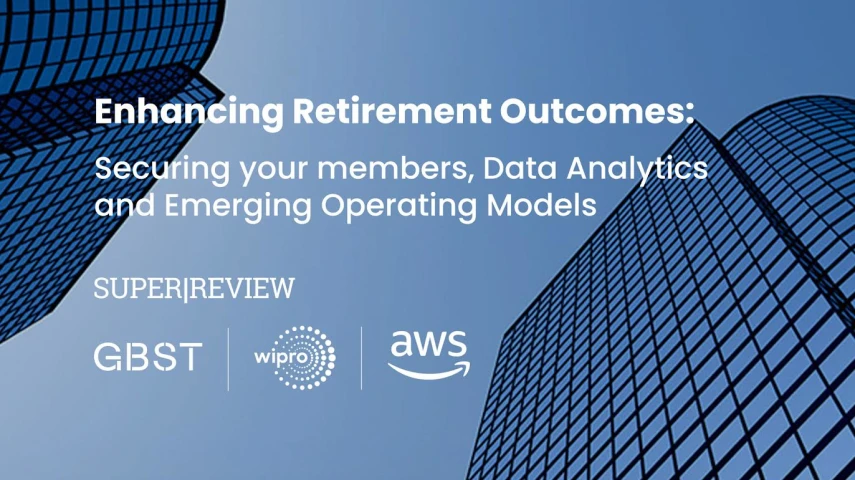 Enhancing Retirement Outcomes:

Securing your members, Data Analytics and Emerging Operating Models

SUPER|REVIEW

GBST

wipro

aws